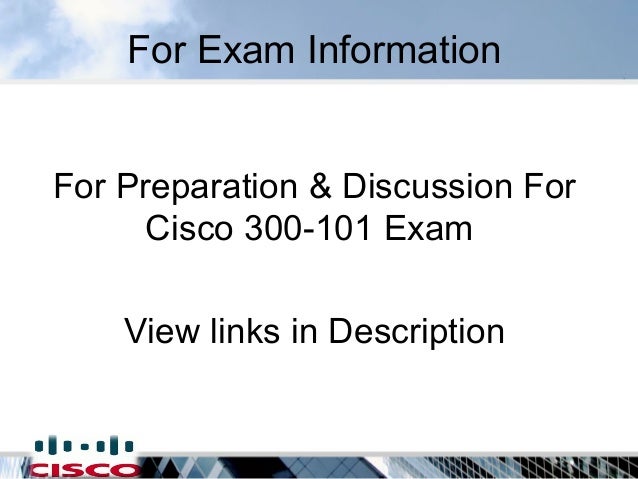 For Exam Information

For Preparation & Discussion For Cisco 300-101 Exam

View links in Description

CISCO